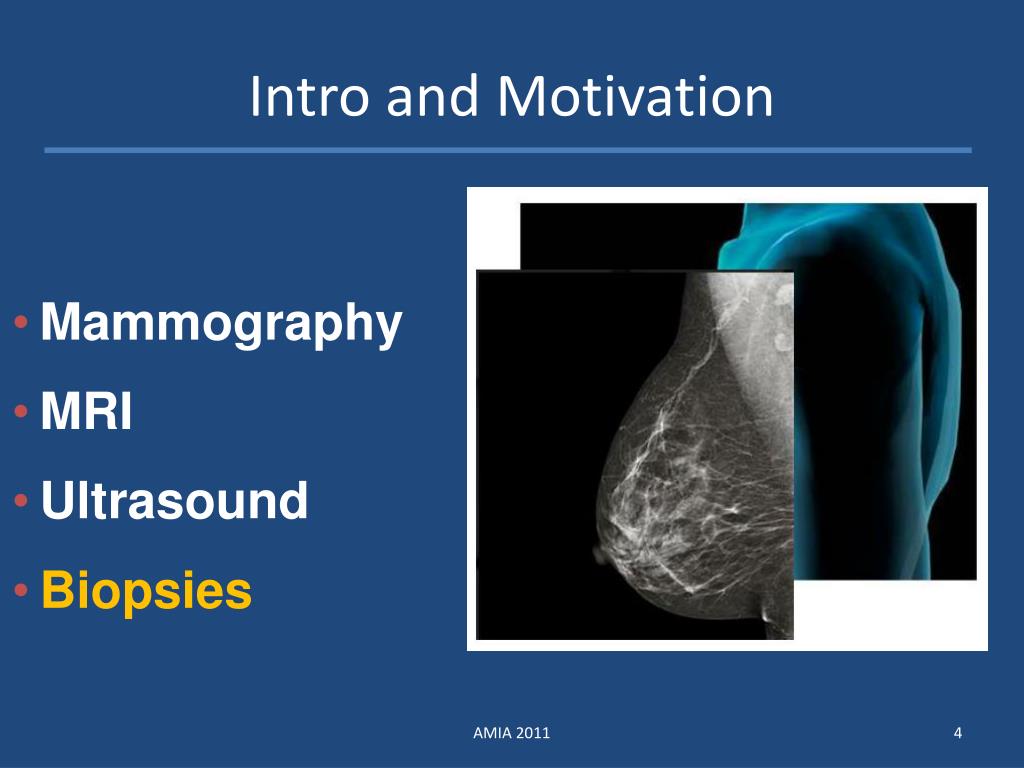 Intro and Motivation

• Mammography
• MRI
• Ultrasound
• Biopsies

AMIA 2011

4